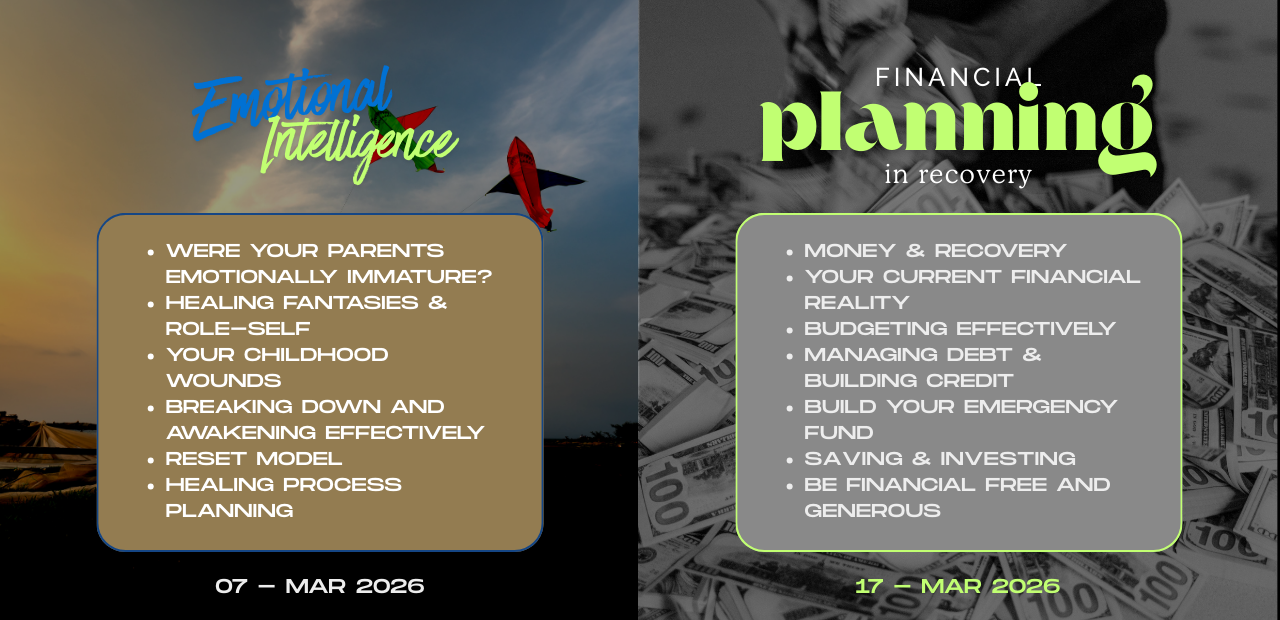 Emotional Intelligence

- WERE YOUR PARENTS EMOTIONALLY IMMATURE?
- HEALING FANTASIES & ROLE-SELF
- YOUR CHILDHOOD WOUNDS
- BREAKING DOWN AND AWAKENING EFFECTIVELY
- RESET MODEL
- HEALING PROCESS PLANNING

07 – MAR 2026

FINANCIAL planning in recovery

- MONEY & RECOVERY
- YOUR CURRENT FINANCIAL REALITY
- BUDGETING EFFECTIVELY
- MANAGING DEBT & BUILDING CREDIT
- BUILD YOUR EMERGENCY FUND
- SAVING & INVESTING
- BE FINANCIAL FREE AND GENEROUS

17 – MAR 2026